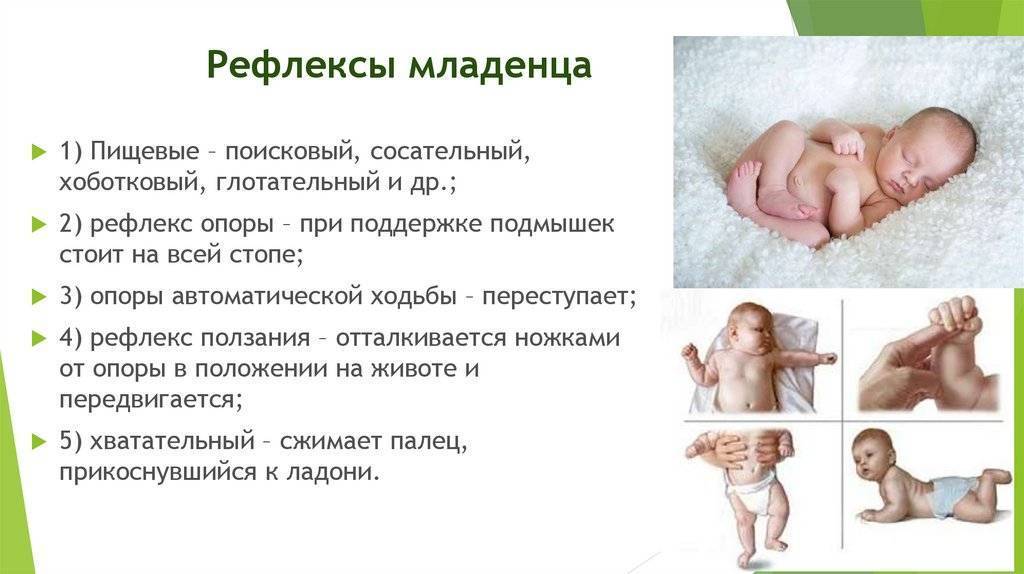 Рефлексы младенца

1) Пищевые – поисковый, сосательный, хоботковый, глотательный и др.;

2) рефлекс опоры – при поддержке подмышек стоит на всей стопе;

3) опоры автоматической ходьбы – переступает;

4) рефлекс ползания – отталкивается ножками от опоры в положении на животе и передвигается;

5) хватательный – сжимает палец, прикоснувшийся к ладони.